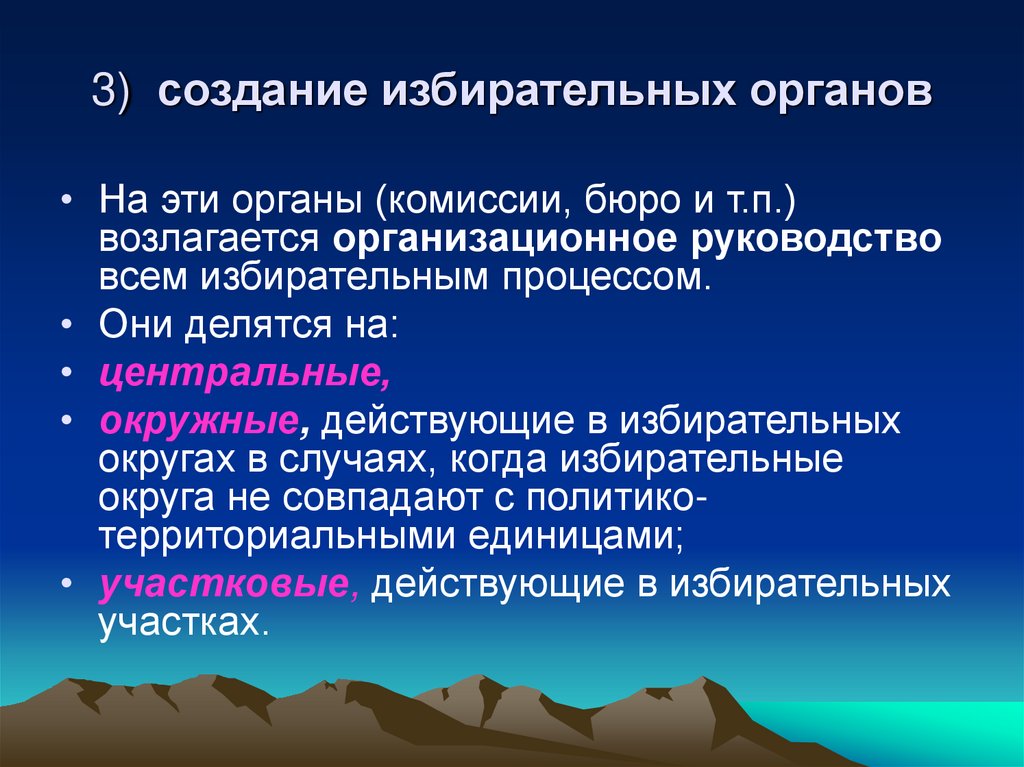 3) создание избирательных органов

• На эти органы (комиссии, бюро и т.п.) возлагается организационное руководство всем избирательным процессом.
• Они делятся на:
• центральные,
• окружные, действующие в избирательных округах в случаях, когда избирательные округа не совпадают с политико-территориальными единицами;
• участковые, действующие в избирательных участках.